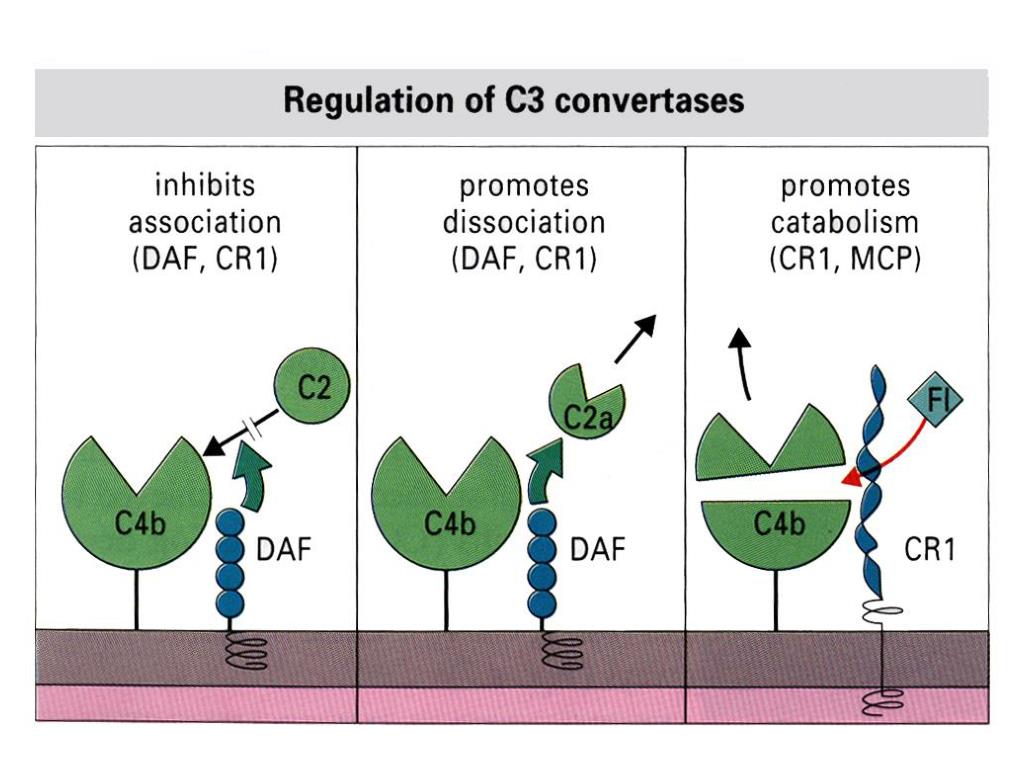 Regulation of C3 convertases

inhibits association (DAF, CR1)

C2

C4b

DAF

promotes dissociation (DAF, CR1)

C2a

C4b

DAF

promotes catabolism (CR1, MCP)

FI

C4b

CR1